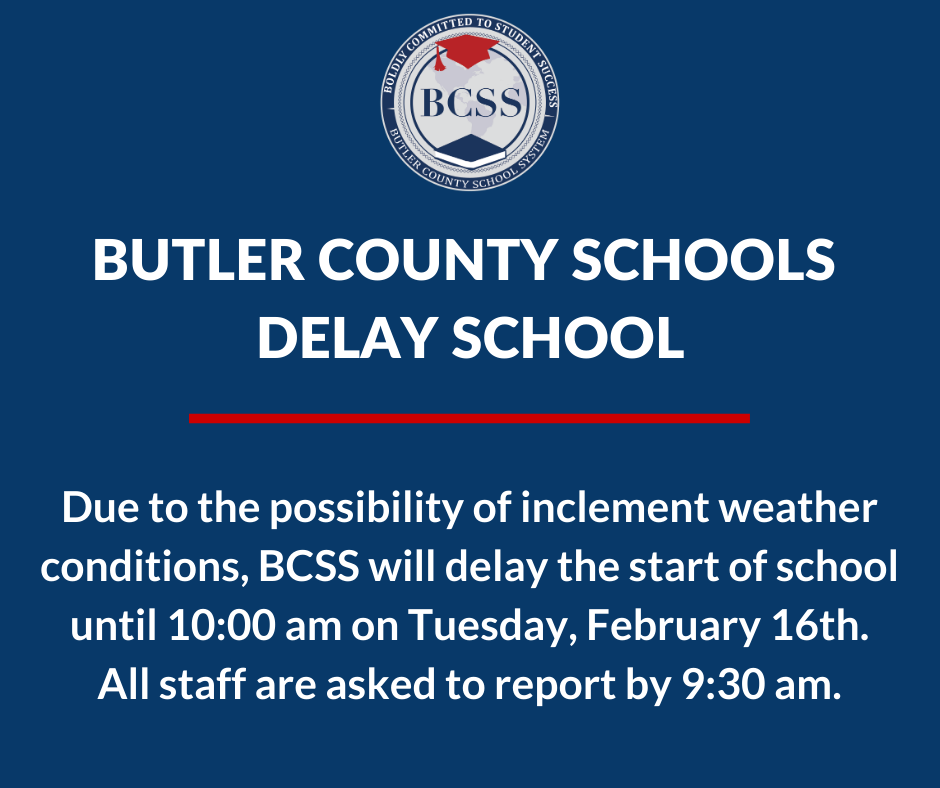 BOLDLY COMMITTED TO STUDENT SUCCESS
BCSS
BUTLER COUNTY SCHOOL SYSTEM

BUTLER COUNTY SCHOOLS DELAY SCHOOL

Due to the possibility of inclement weather conditions, BCSS will delay the start of school until 10:00 am on Tuesday, February 16th. All staff are asked to report by 9:30 am.